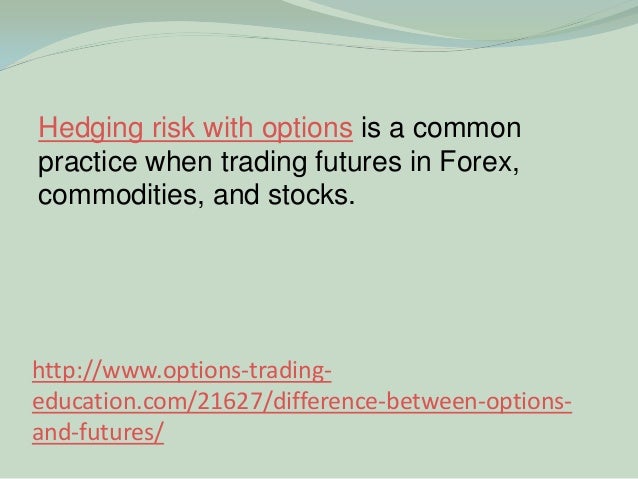 Hedging risk with options is a common practice when trading futures in Forex, commodities, and stocks.

http://www.options-trading-education.com/21627/difference-between-options-and-futures/